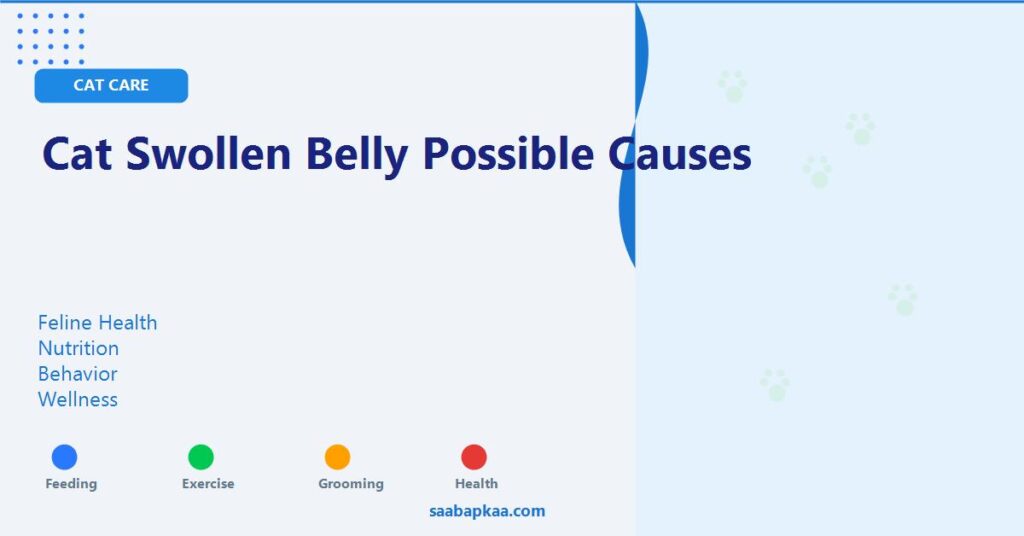 CAT CARE

Cat Swollen Belly Possible Causes

Feline Health
Nutrition
Behavior
Wellness

Feeding
Exercise
Grooming
Health

saabapkaa.com